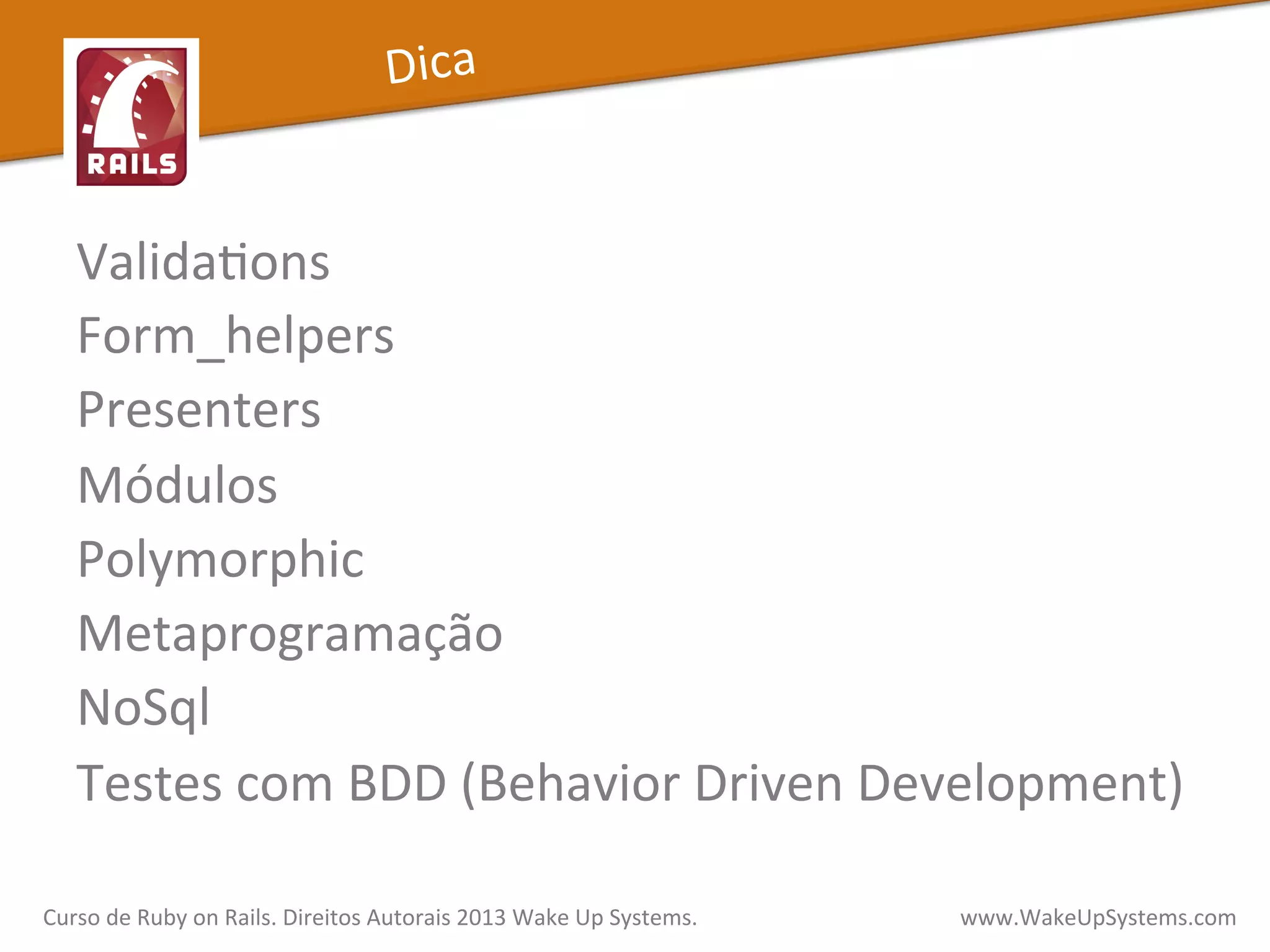 RAILS

Dica

Validations

Form_helpers

Presenters

Módulos

Polymorphic

Metaprogramação

NoSql

Testes com BDD (Behavior Driven Development)

Curso de Ruby on Rails. Direitos Autorais 2013 Wake Up Systems.

www.WakeUpSystems.com